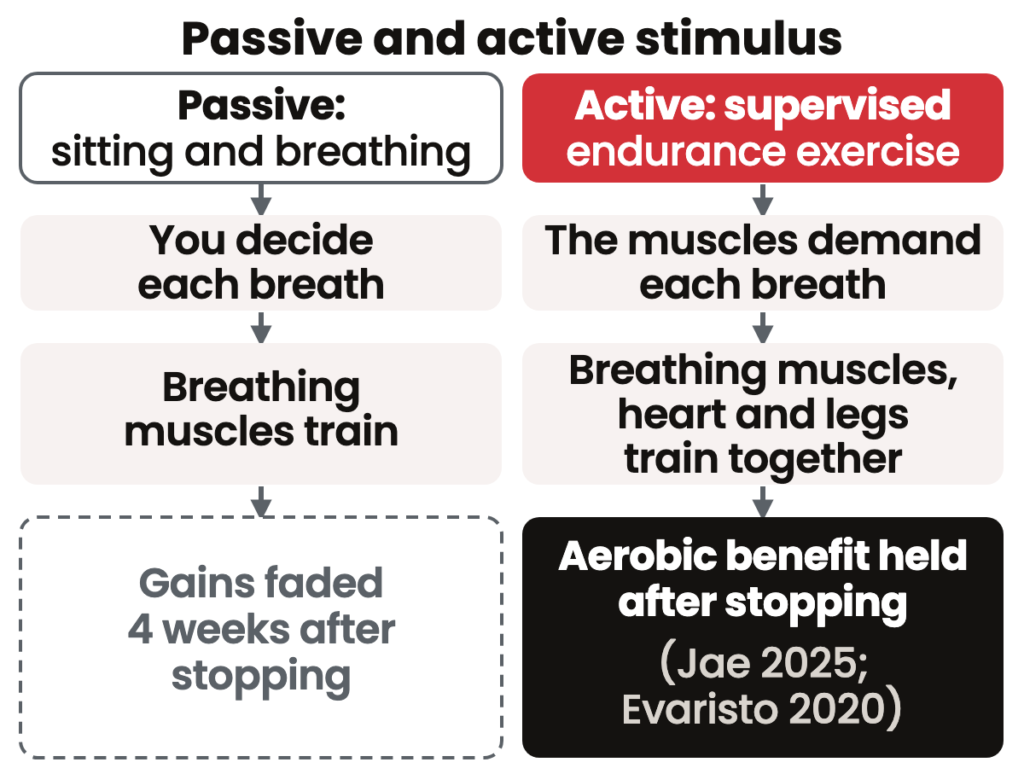 Passive and active stimulus

Passive:
sitting and breathing

You decide each breath

Breathing muscles train

Gains faded 4 weeks after stopping

Active: supervised endurance exercise

The muscles demand each breath

Breathing muscles, heart and legs train together

Aerobic benefit held after stopping

(Jae 2025; Evaristo 2020)